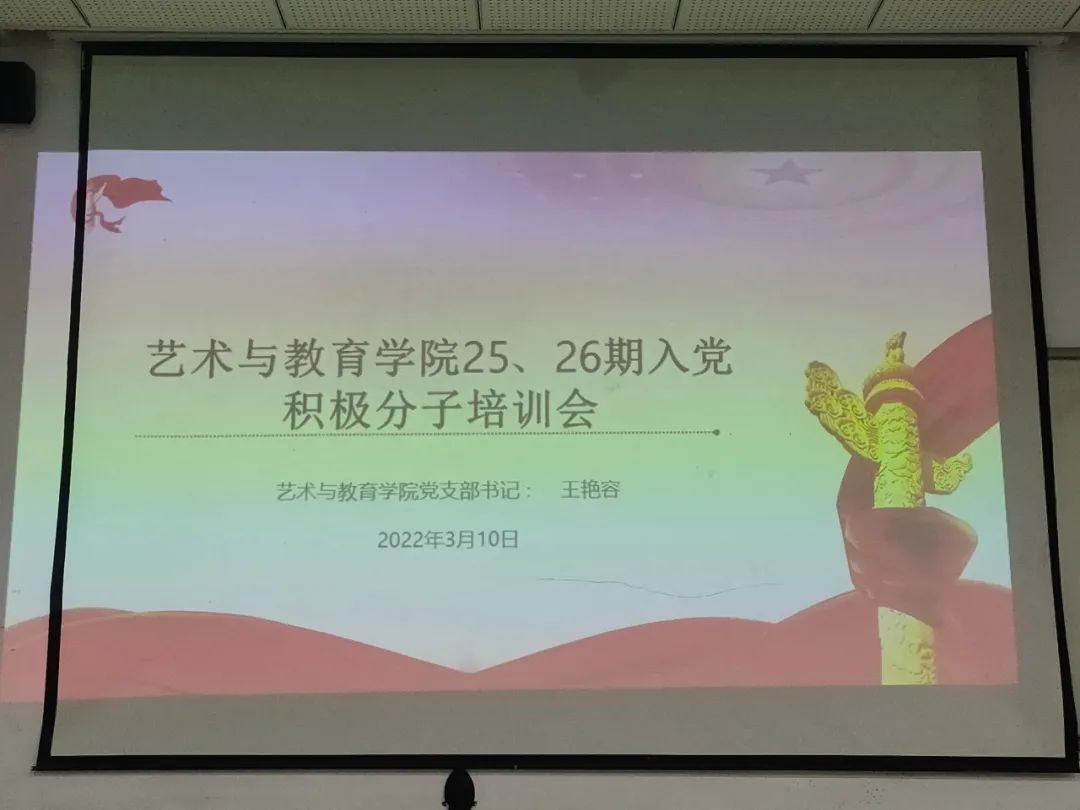 艺术与教育学院25、26期入党积极分子培训会

艺术与教育学院党支部书记： 王艳容

2022年3月10日